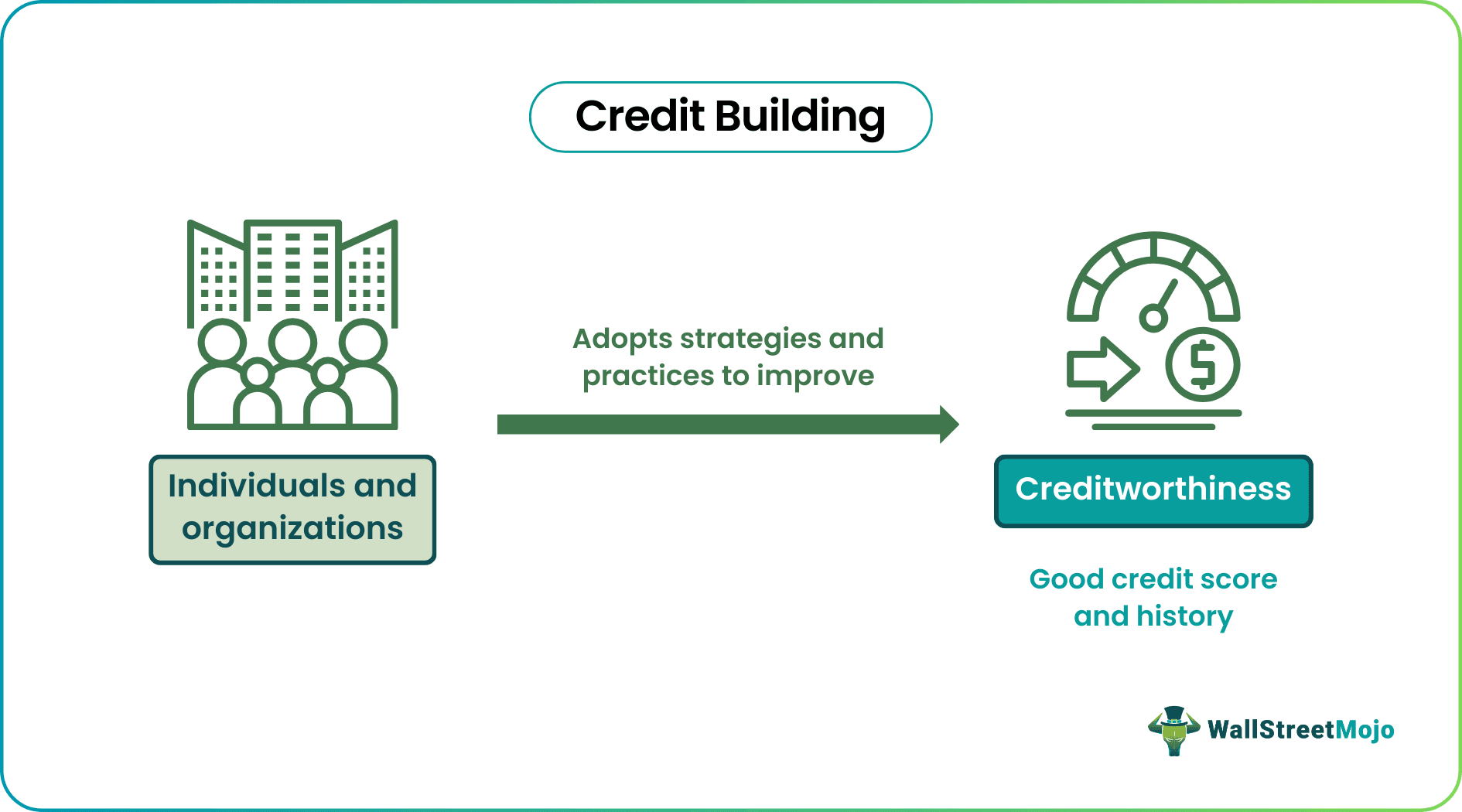 Credit Building

Individuals and organizations

Adopts strategies and practices to improve

Creditworthiness

Good credit score and history

WallStreetMojo